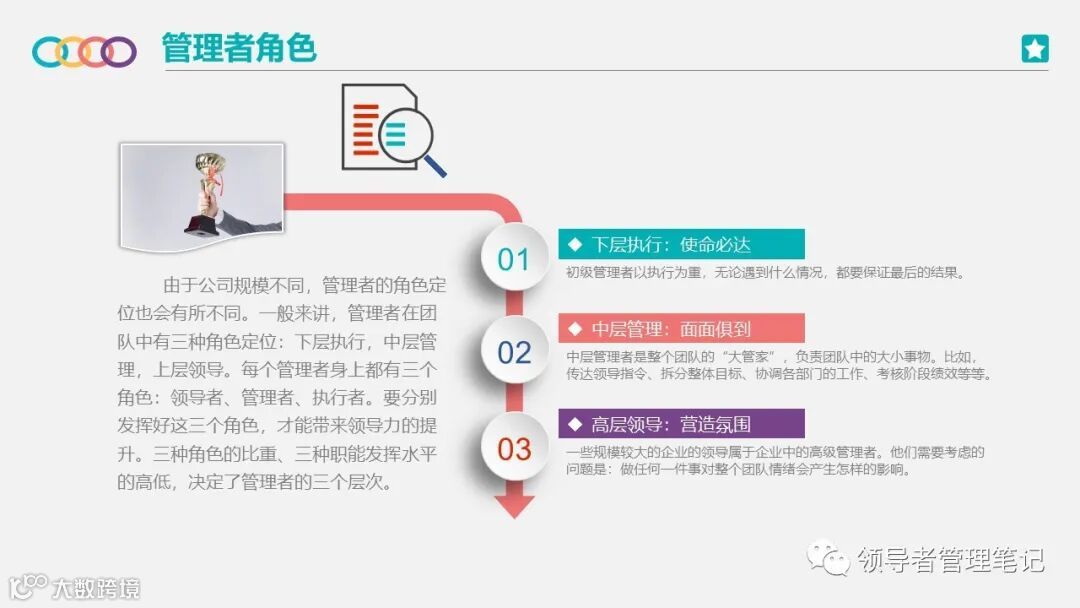 管理者角色

由于公司规模不同，管理者的角色定位也会有所不同。一般来讲，管理者在团队中有三种角色定位：下层执行，中层管理，上层领导。每个管理者身上都有三个角色：领导者、管理者、执行者。要分别发挥好这三个角色，才能带来领导力的提升。三种角色的比重、三种职能发挥水平的高低，决定了管理者的三个层次。

01
◆ 下层执行：使命必达
初级管理者以执行为重，无论遇到什么情况，都要保证最后的结果。

02
◆ 中层管理：面面俱到
中层管理者是整个团队的“大管家”，负责团队中的大小事物。比如，传达领导指令、拆分整体目标、协调各部门的工作、考核阶段绩效等等。

03
◆ 高层领导：营造氛围
一些规模较大的企业的领导属于企业中的高级管理者。他们需要考虑的问题是：做任何一件事对整个团队情绪会产生怎样的影响。

领导者管理笔记

大数跨境